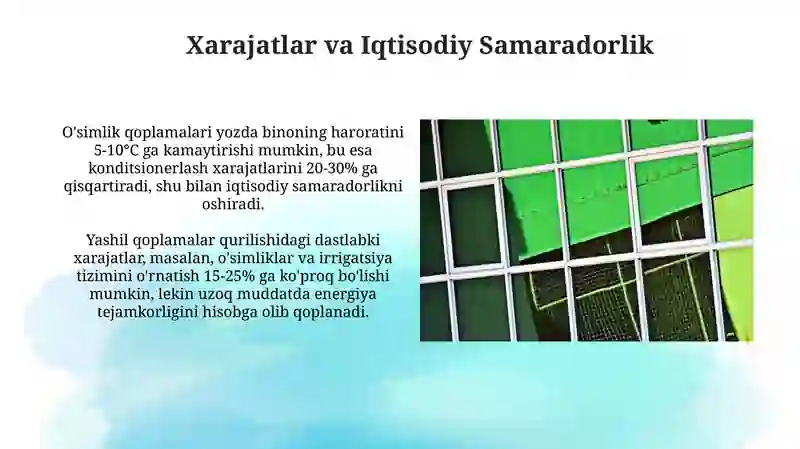 Xarajatlar va Iqtisodiy Samaradorlik

O'simlik qoplamalari yozda binoning haroratini 5-10°C ga kamaytirishi mumkin, bu esa konditsionerlash xarajatlarini 20-30% ga qisqartiradi, shu bilan iqtisodiy samaradorlikni oshiradi.

Yashil qoplamalar qurilishidagi dastlabki xarajatlar, masalan, o'simliklar va irrigatsiya tizimini o'rnatish 15-25% ga ko'proq bo'lishi mumkin, lekin uzoq muddatda energiya tejamkorligini hisobga olib qoplanadi.